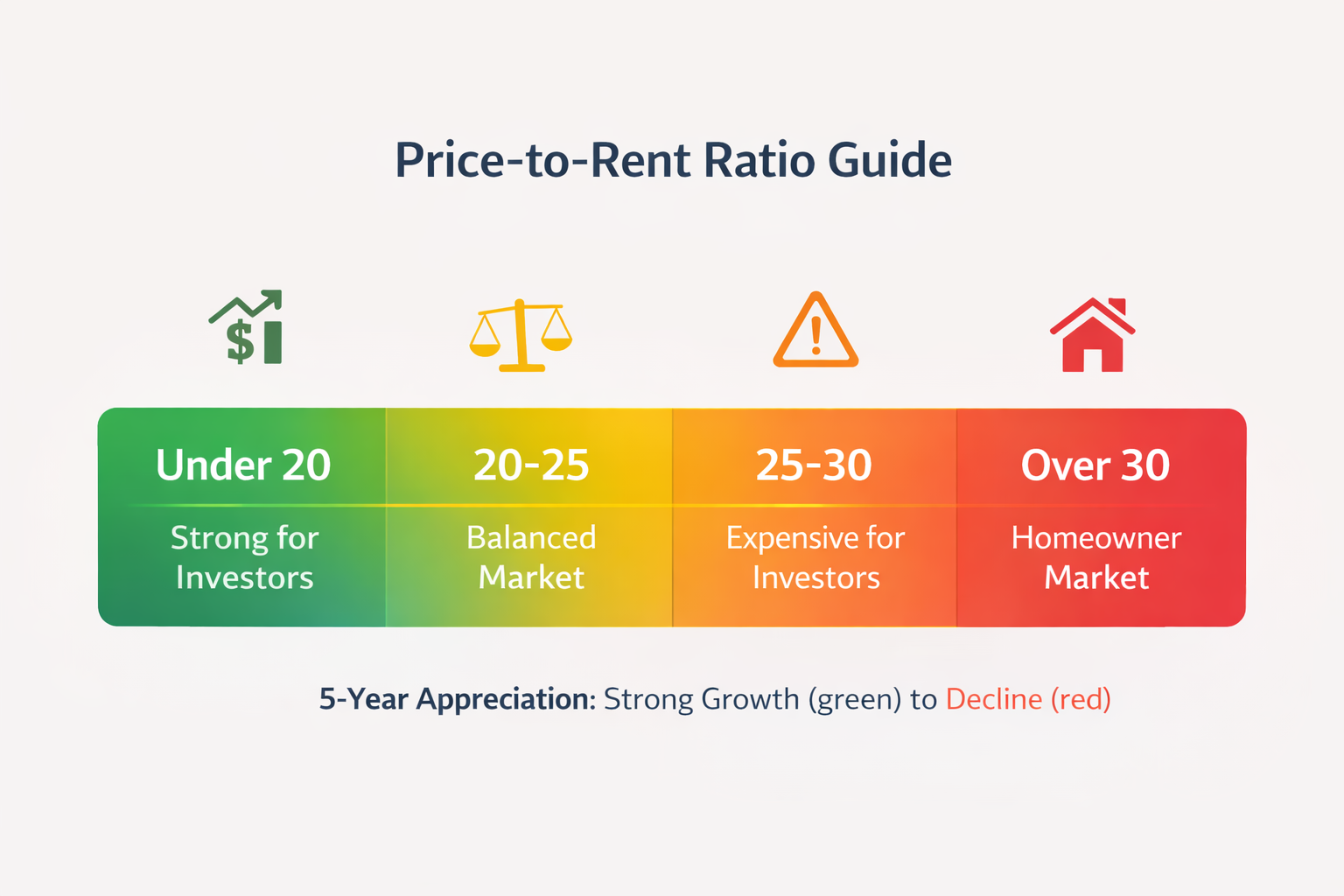 Price-to-Rent Ratio Guide

$

| Under 20 | 20-25 | 25-30 | Over 30 |
|---|---|---|---|
| Strong for Investors | Balanced Market | Expensive for Investors | Homeowner Market |

5-Year Appreciation: Strong Growth (green) to Decline (red)